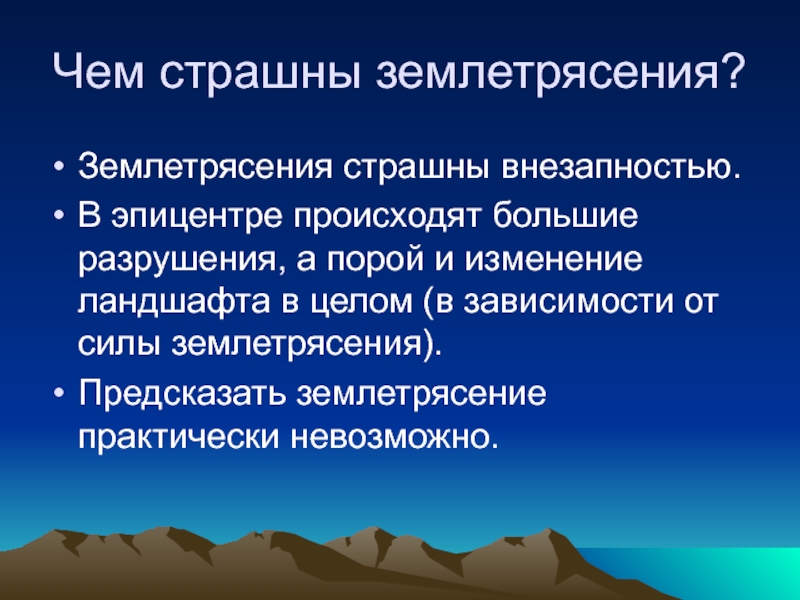 Чем страшны землетрясения?

• Землетрясения страшны внезапностью.
• В эпицентре происходят большие разрушения, а порой и изменение ландшафта в целом (в зависимости от силы землетрясения).
• Предсказать землетрясение практически невозможно.